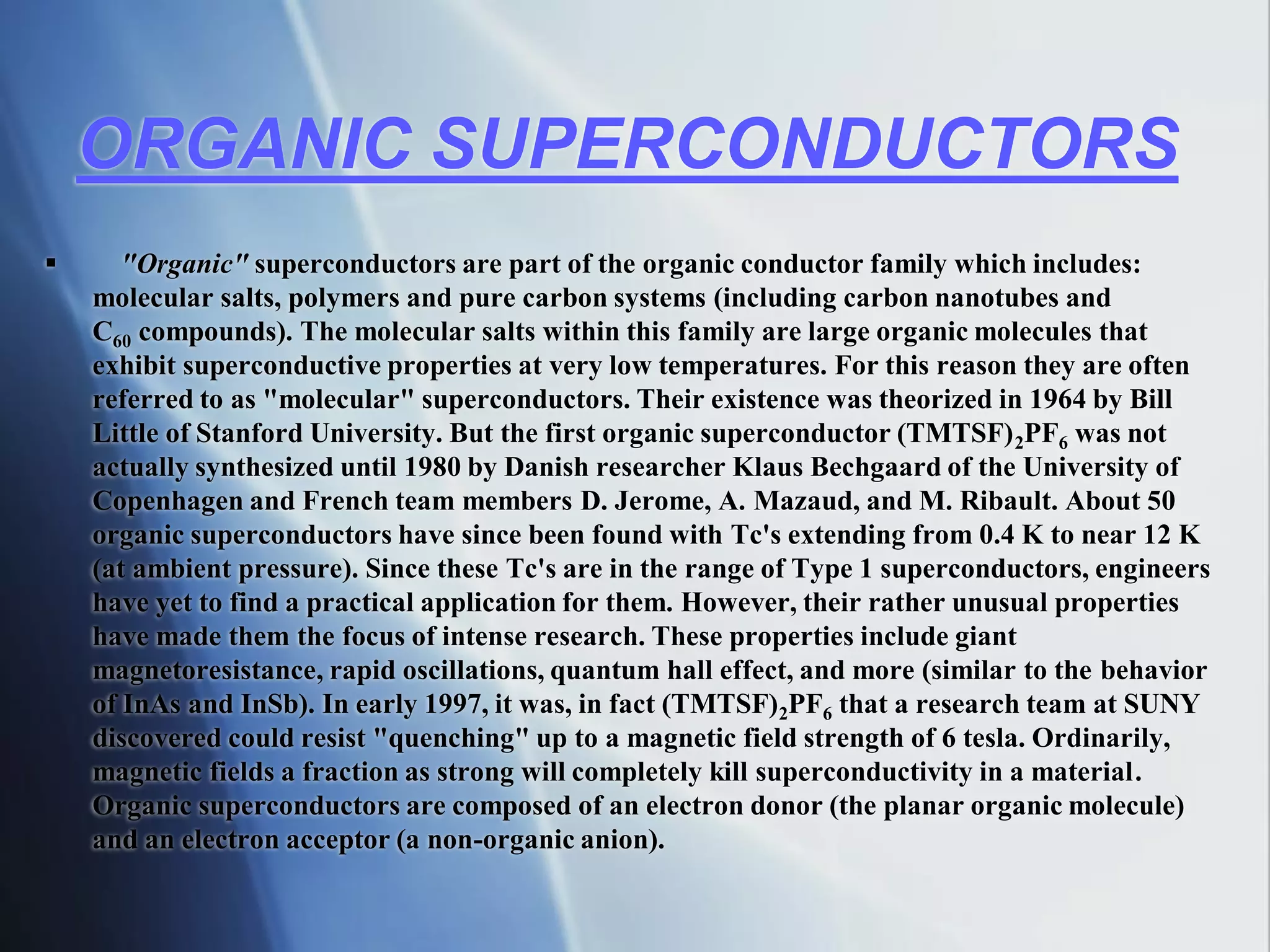 ORGANIC SUPERCONDUCTORS

▪ "Organic" superconductors are part of the organic conductor family which includes: molecular salts, polymers and pure carbon systems (including carbon nanotubes and $C_{60}$ compounds). The molecular salts within this family are large organic molecules that exhibit superconductive properties at very low temperatures. For this reason they are often referred to as "molecular" superconductors. Their existence was theorized in 1964 by Bill Little of Stanford University. But the first organic superconductor $(TMTSF)_2PF_6$ was not actually synthesized until 1980 by Danish researcher Klaus Bechgaard of the University of Copenhagen and French team members D. Jerome, A. Mazaud, and M. Ribault. About 50 organic superconductors have since been found with Tc's extending from 0.4 K to near 12 K (at ambient pressure). Since these Tc's are in the range of Type 1 superconductors, engineers have yet to find a practical application for them. However, their rather unusual properties have made them the focus of intense research. These properties include giant magnetoresistance, rapid oscillations, quantum hall effect, and more (similar to the behavior of InAs and InSb). In early 1997, it was, in fact $(TMTSF)_2PF_6$ that a research team at SUNY discovered could resist "quenching" up to a magnetic field strength of 6 tesla. Ordinarily, magnetic fields a fraction as strong will completely kill superconductivity in a material. Organic superconductors are composed of an electron donor (the planar organic molecule) and an electron acceptor (a non-organic anion).